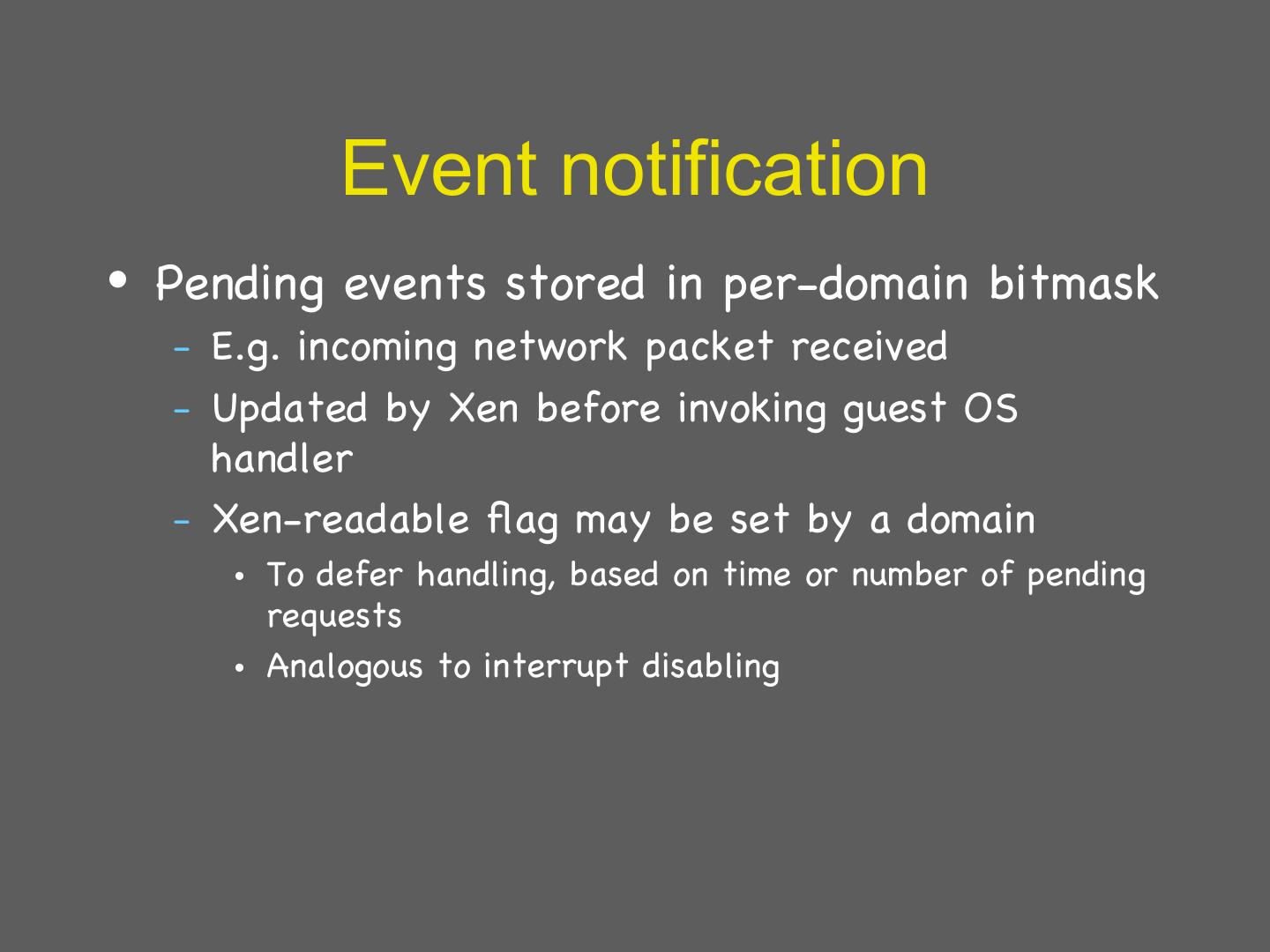 Event notification

• Pending events stored in per-domain bitmask
  – E.g. incoming network packet received
  – Updated by Xen before invoking guest OS handler
  – Xen-readable flag may be set by a domain
    • To defer handling, based on time or number of pending requests
    • Analogous to interrupt disabling